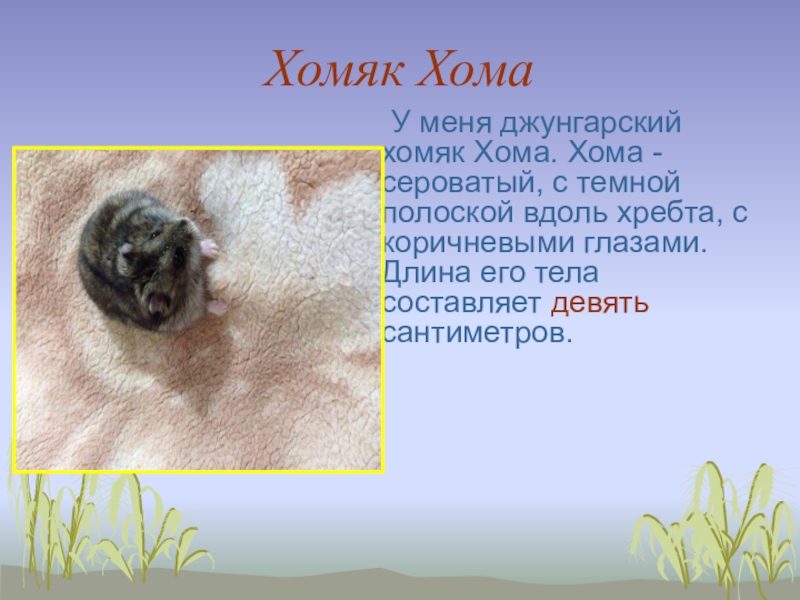 Хомяк Хома

У меня джунгарский хомяк Хома. Хома - сероватый, с темной полоской вдоль хребта, с коричневыми глазами. Длина его тела составляет девять сантиметров.